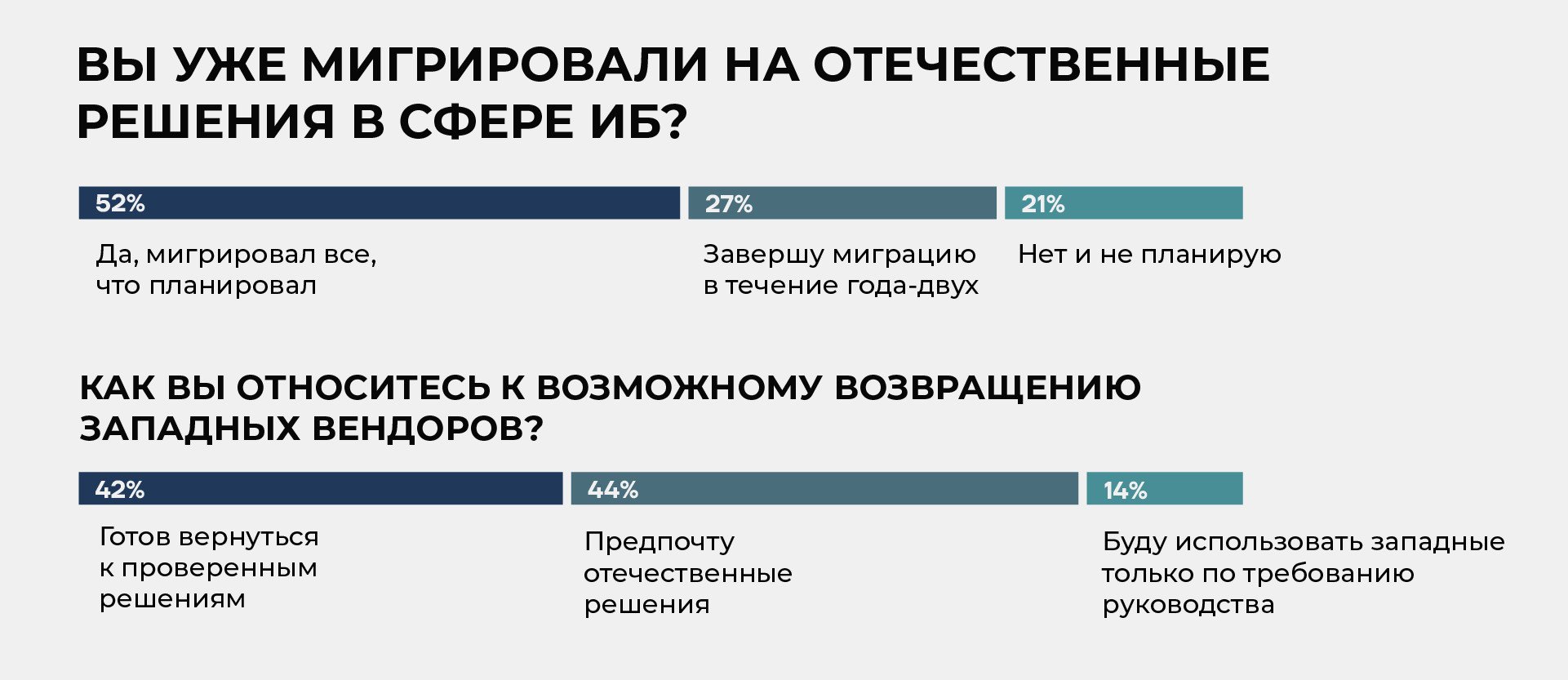 ВЫ УЖЕ МИГРИРОВАЛИ НА ОТЕЧЕСТВЕННЫЕ РЕШЕНИЯ В СФЕРЕ ИБ?

52%

Да, мигрировал все, что планировал

27%

Завершу миграцию в течение года-двух

21%

Нет и не планирую

КАК ВЫ ОТНОСИТЕСЬ К ВОЗМОЖНОМУ ВОЗВРАЩЕНИЮ ЗАПАДНЫХ ВЕНДОРОВ?

42%

Готов вернуться к проверенным решениям

44%

Предпочту отечественные решения

14%

Буду использовать западные только по требованию руководства